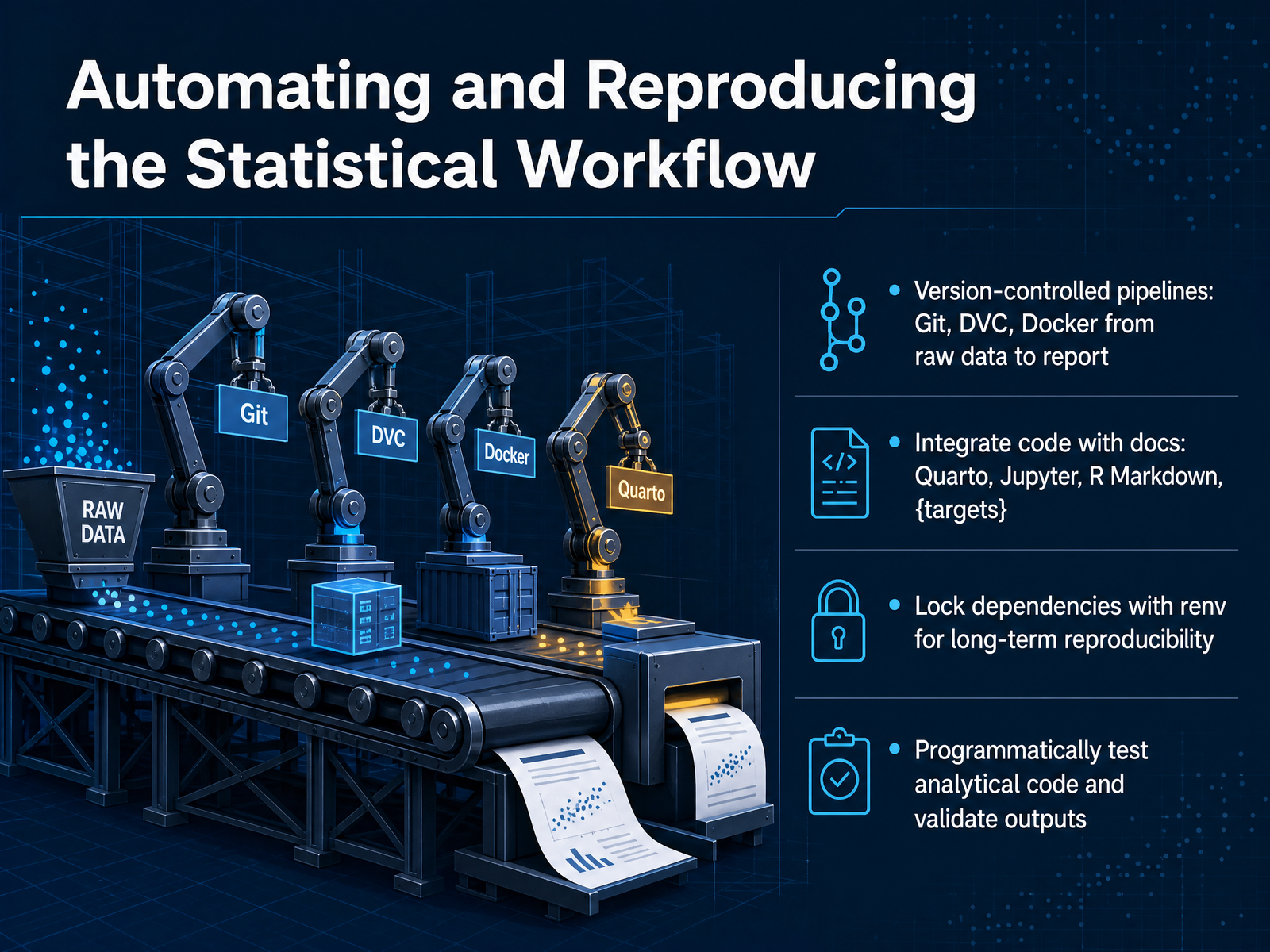 Automating and Reproducing the Statistical Workflow

RAW DATA

Git

DVC

Docker

Quarto

</>

• Version-controlled pipelines: Git, DVC, Docker from raw data to report

• Integrate code with docs: Quarto, Jupyter, R Markdown, {targets}

• Lock dependencies with renv for long-term reproducibility

• Programmatically test analytical code and validate outputs